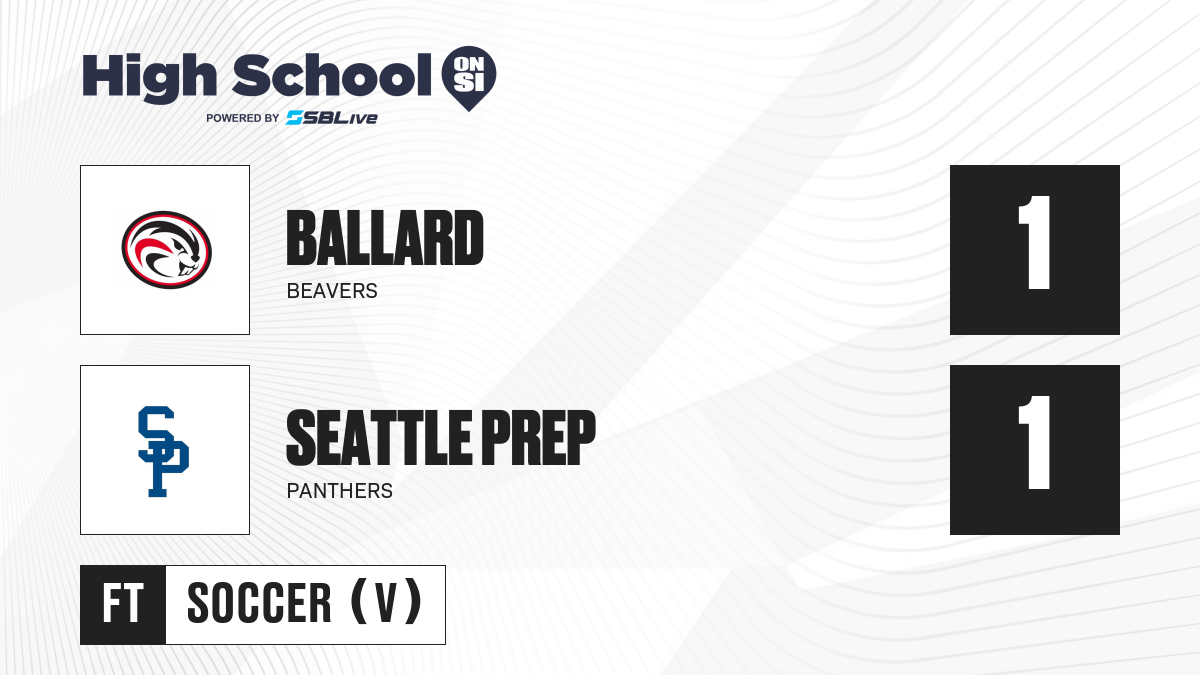 High School ON SI
POWERED BY SBLive

BALLARD
BEAVERS
1

SP
SEATTLE PREP
PANTHERS
1

FT SOCCER (V)